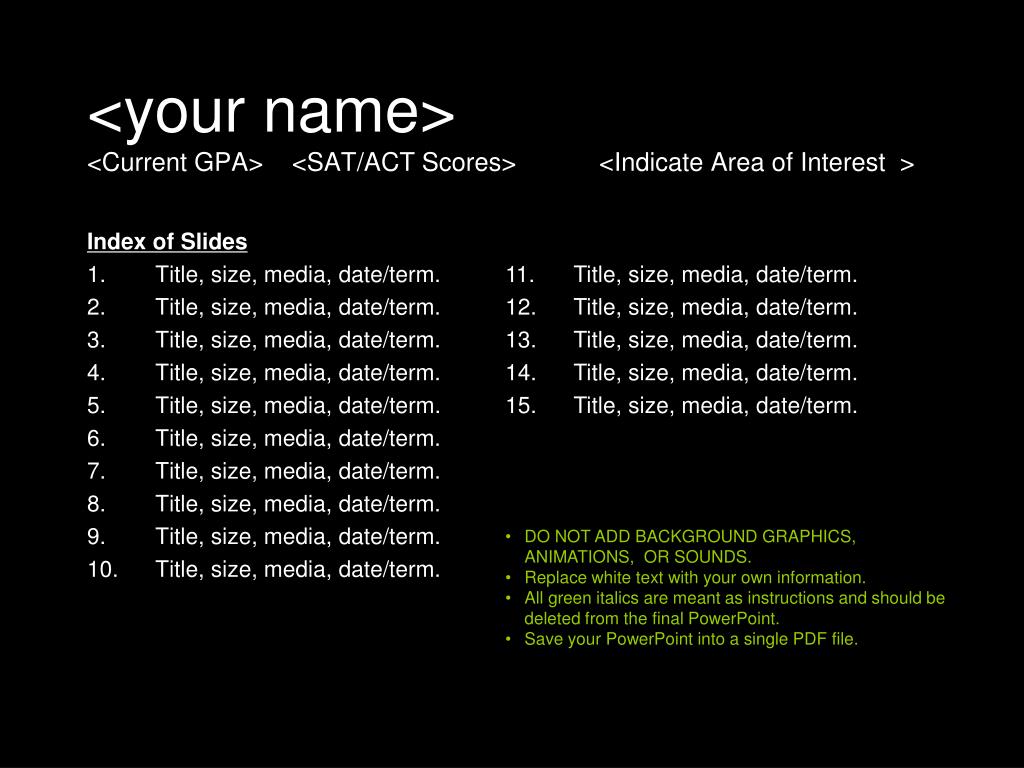 <your name>
<Current GPA> <SAT/ACT Scores> <Indicate Area of Interest >

Index of Slides
1. Title, size, media, date/term.
2. Title, size, media, date/term.
3. Title, size, media, date/term.
4. Title, size, media, date/term.
5. Title, size, media, date/term.
6. Title, size, media, date/term.
7. Title, size, media, date/term.
8. Title, size, media, date/term.
9. Title, size, media, date/term.
10. Title, size, media, date/term.

11. Title, size, media, date/term.
12. Title, size, media, date/term.
13. Title, size, media, date/term.
14. Title, size, media, date/term.
15. Title, size, media, date/term.

• DO NOT ADD BACKGROUND GRAPHICS, ANIMATIONS, OR SOUNDS.
• Replace white text with your own information.
• All green italics are meant as instructions and should be deleted from the final PowerPoint.
• Save your PowerPoint into a single PDF file.